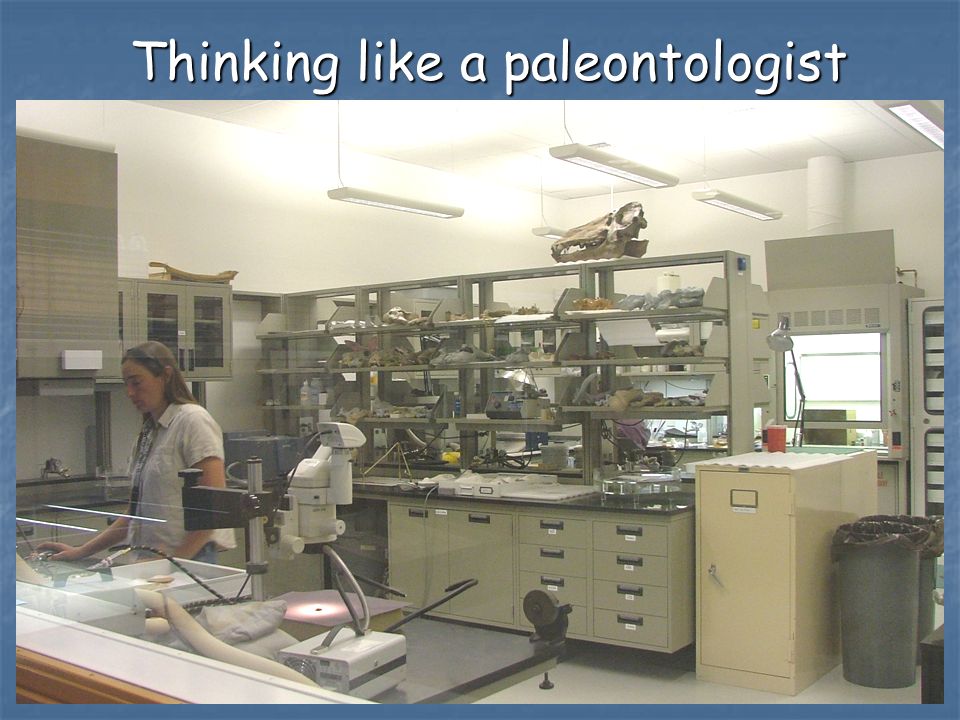 Thinking like a paleontologist